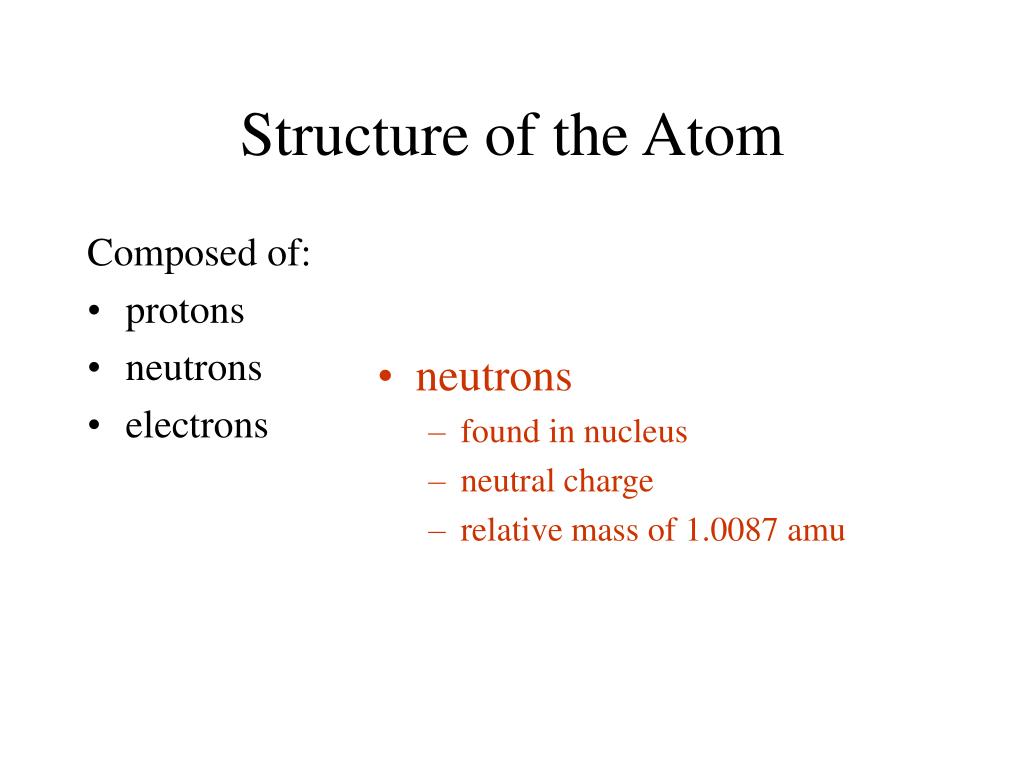 Structure of the Atom

Composed of:
• protons
• neutrons
• electrons

• neutrons
– found in nucleus
– neutral charge
– relative mass of 1.0087 amu